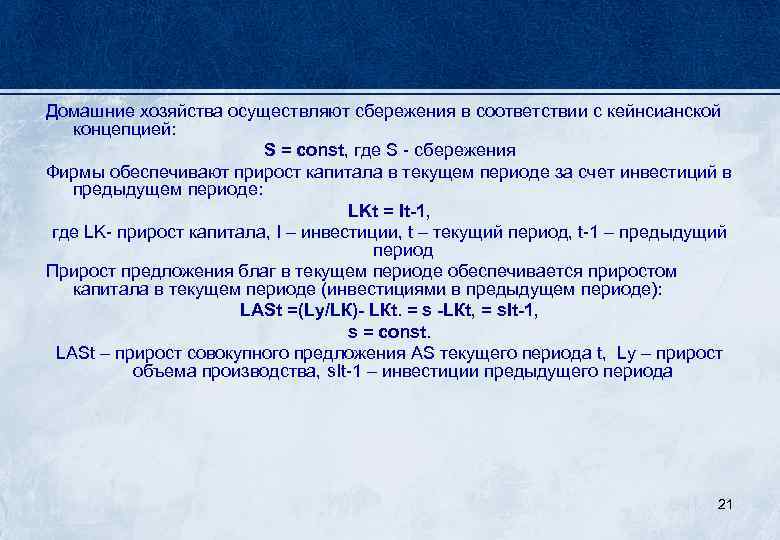 Домашние хозяйства осуществляют сбережения в соответствии с кейнсианской концепцией:

S = const, где S - сбережения

Фирмы обеспечивают прирост капитала в текущем периоде за счет инвестиций в предыдущем периоде:

LKt = It-1,

где LK- прирост капитала, I – инвестиции, t – текущий период, t-1 – предыдущий период

Прирост предложения благ в текущем периоде обеспечивается приростом капитала в текущем периоде (инвестициями в предыдущем периоде):

LASt =(Ly/LK)- LKt. = s -LKt, = sIt-1,

s = const.

LASt – прирост совокупного предложения AS текущего периода t, Ly – прирост объема производства, sIt-1 – инвестиции предыдущего периода

21